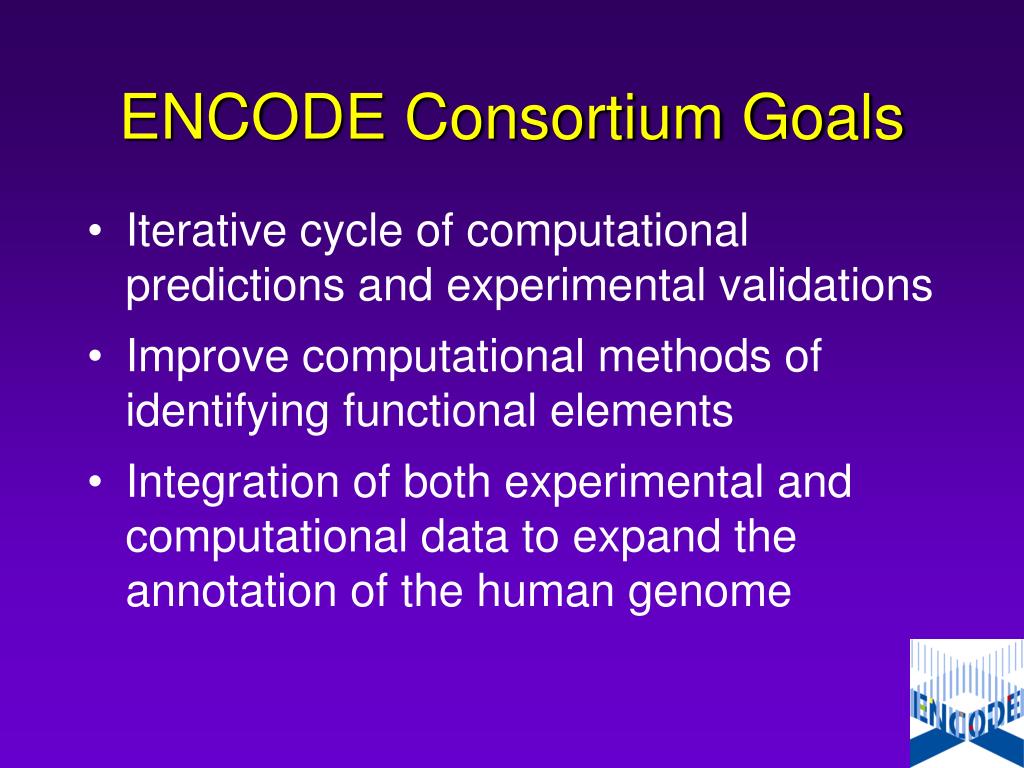 ENCODE Consortium Goals

• Iterative cycle of computational predictions and experimental validations

• Improve computational methods of identifying functional elements

• Integration of both experimental and computational data to expand the annotation of the human genome

ENCODE